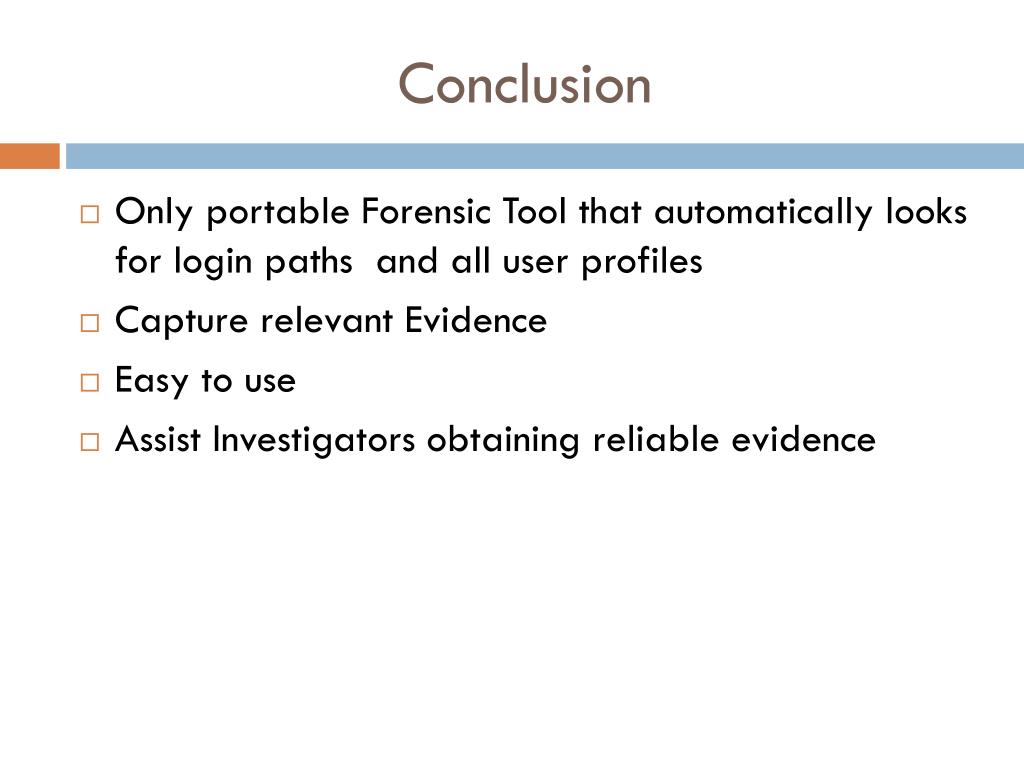 Conclusion

□ Only portable Forensic Tool that automatically looks for login paths and all user profiles
□ Capture relevant Evidence
□ Easy to use
□ Assist Investigators obtaining reliable evidence